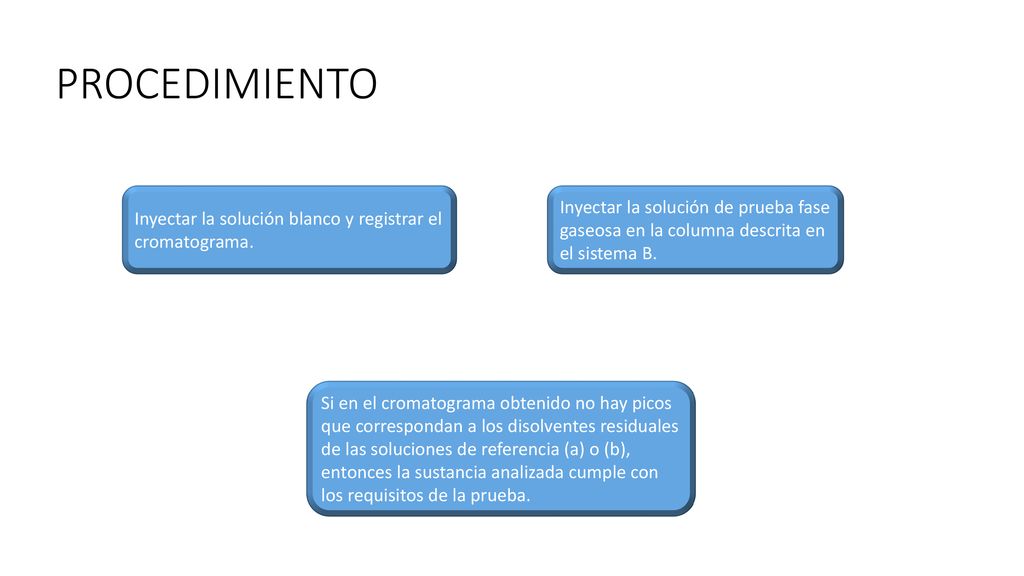 PROCEDIMIENTO

Inyectar la solución blanco y registrar el cromatograma.

Inyectar la solución de prueba fase gaseosa en la columna descrita en el sistema B.

Si en el cromatograma obtenido no hay picos que correspondan a los disolventes residuales de las soluciones de referencia (a) o (b), entonces la sustancia analizada cumple con los requisitos de la prueba.